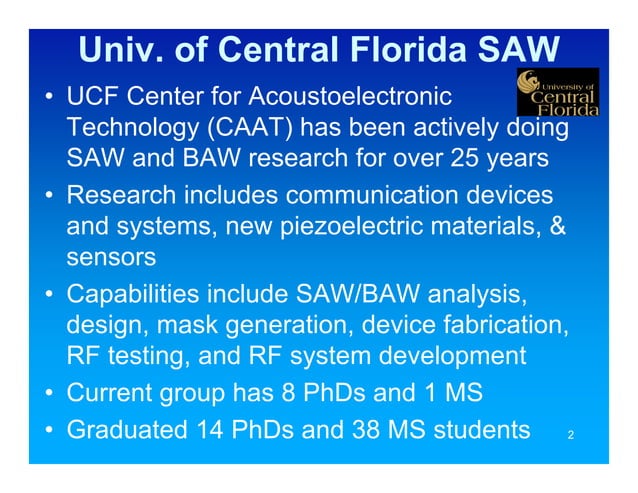 Univ. of Central Florida SAW

University of Central Florida

• UCF Center for Acoustoelectronic Technology (CAAT) has been actively doing SAW and BAW research for over 25 years
• Research includes communication devices and systems, new piezoelectric materials, & sensors
• Capabilities include SAW/BAW analysis, design, mask generation, device fabrication, RF testing, and RF system development
• Current group has 8 PhDs and 1 MS
• Graduated 14 PhDs and 38 MS students

2